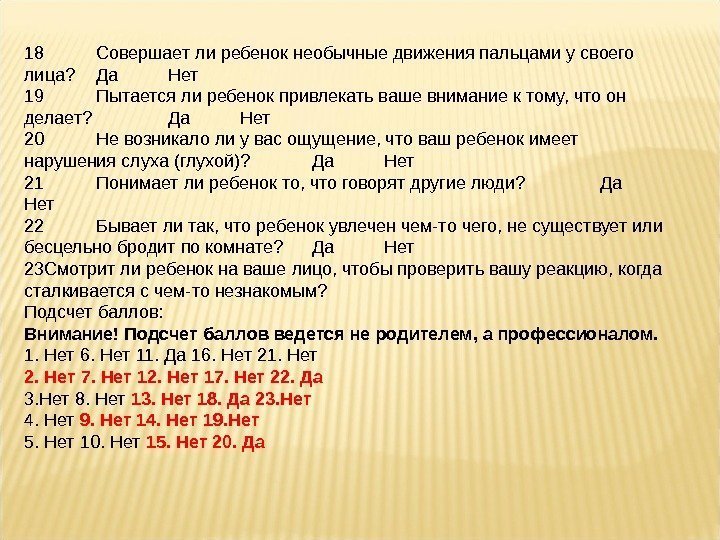 18 Совершает ли ребенок необычные движения пальцами у своего лица? Да Нет
19 Пытается ли ребенок привлекать ваше внимание к тому, что он делает? Да Нет
20 Не возникало ли у вас ощущение, что ваш ребенок имеет нарушения слуха (глухой)? Да Нет
21 Понимает ли ребенок то, что говорят другие люди? Да Нет
22 Бывает ли так, что ребенок увлечен чем-то чего, не существует или бесцельно бродит по комнате? Да Нет
23Смотрит ли ребенок на ваше лицо, чтобы проверить вашу реакцию, когда сталкивается с чем-то незнакомым?
Подсчет баллов:
Внимание! Подсчет баллов ведется не родителем, а профессионалом.
1. Нет 6. Нет 11. Да 16. Нет 21. Нет
2. Нет 7. Нет 12. Нет 17. Нет 22. Да
3.Нет 8. Нет 13. Нет 18. Да 23.Нет
4. Нет 9. Нет 14. Нет 19.Нет
5. Нет 10. Нет 15. Нет 20. Да